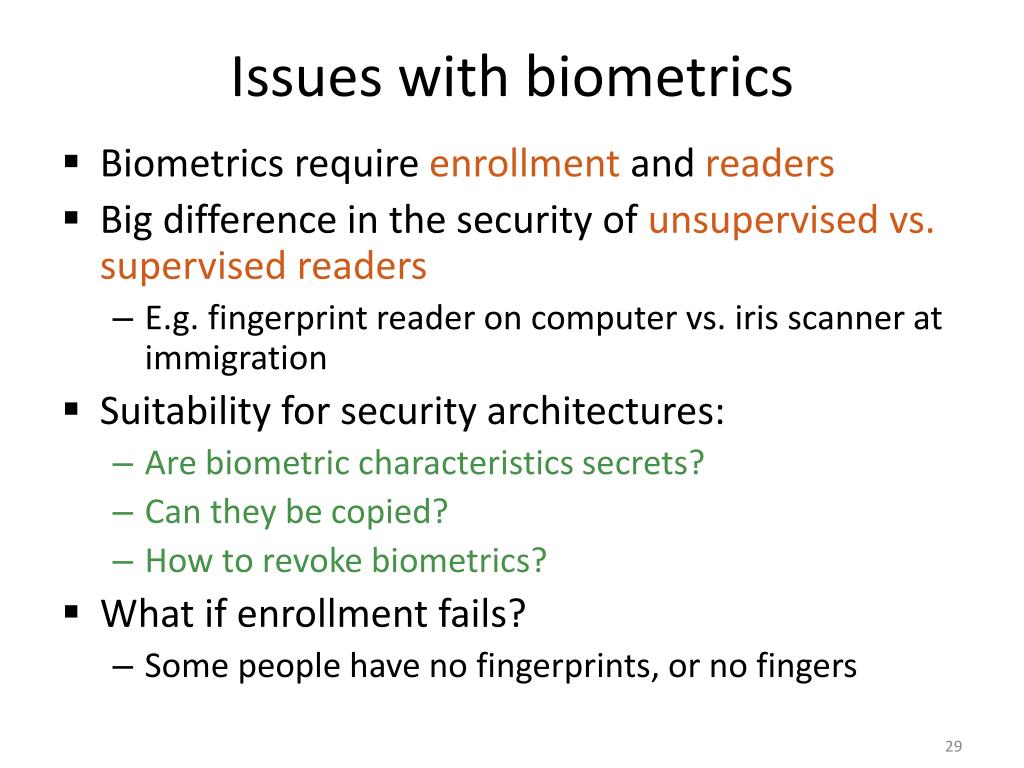 Issues with biometrics

▪ Biometrics require enrollment and readers
▪ Big difference in the security of unsupervised vs. supervised readers
– E.g. fingerprint reader on computer vs. iris scanner at immigration
▪ Suitability for security architectures:
– Are biometric characteristics secrets?
– Can they be copied?
– How to revoke biometrics?
▪ What if enrollment fails?
– Some people have no fingerprints, or no fingers

29